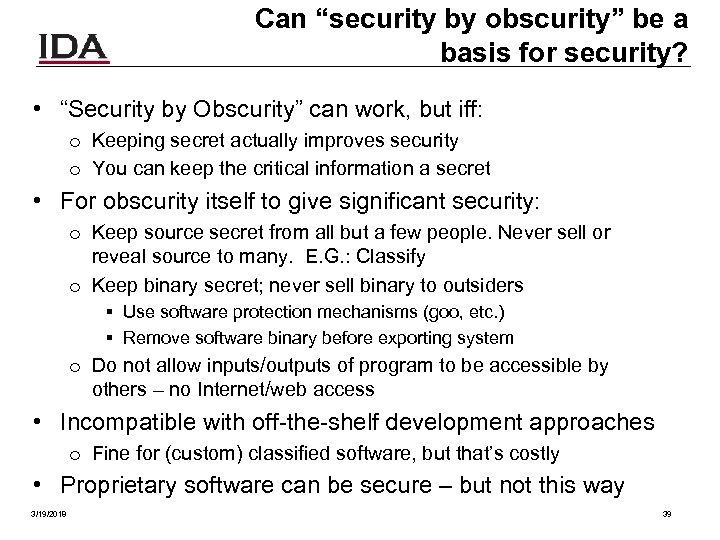 IDA

Can “security by obscurity” be a basis for security?

• “Security by Obscurity” can work, but iff:
  o Keeping secret actually improves security
  o You can keep the critical information a secret
• For obscurity itself to give significant security:
  o Keep source secret from all but a few people. Never sell or reveal source to many. E.G.: Classify
  o Keep binary secret; never sell binary to outsiders
    ▪ Use software protection mechanisms (goo, etc.)
    ▪ Remove software binary before exporting system
  o Do not allow inputs/outputs of program to be accessible by others – no Internet/web access
• Incompatible with off-the-shelf development approaches
  o Fine for (custom) classified software, but that’s costly
• Proprietary software can be secure – but not this way

3/19/2019

39